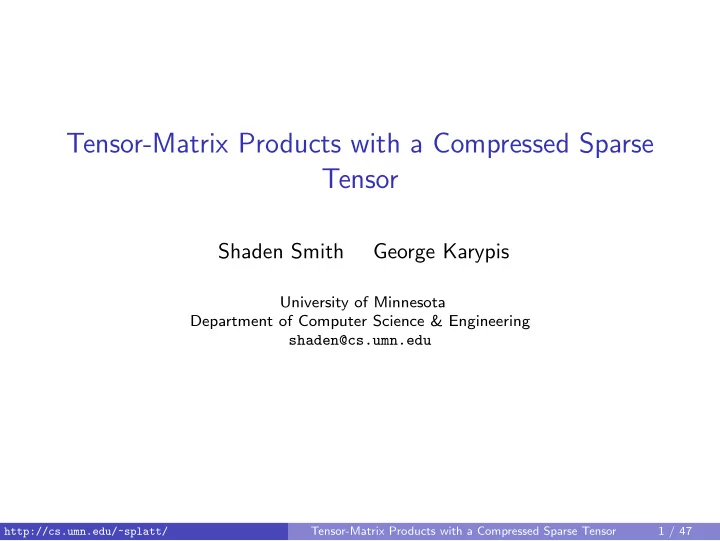 Tensor-Matrix Products with a Compressed Sparse Tensor

Shaden Smith George Karypis

University of Minnesota
Department of Computer Science & Engineering
shaden@cs.umn.edu

http://cs.umn.edu/~splatt/ Tensor-Matrix Products with a Compressed Sparse Tensor 1 / 47